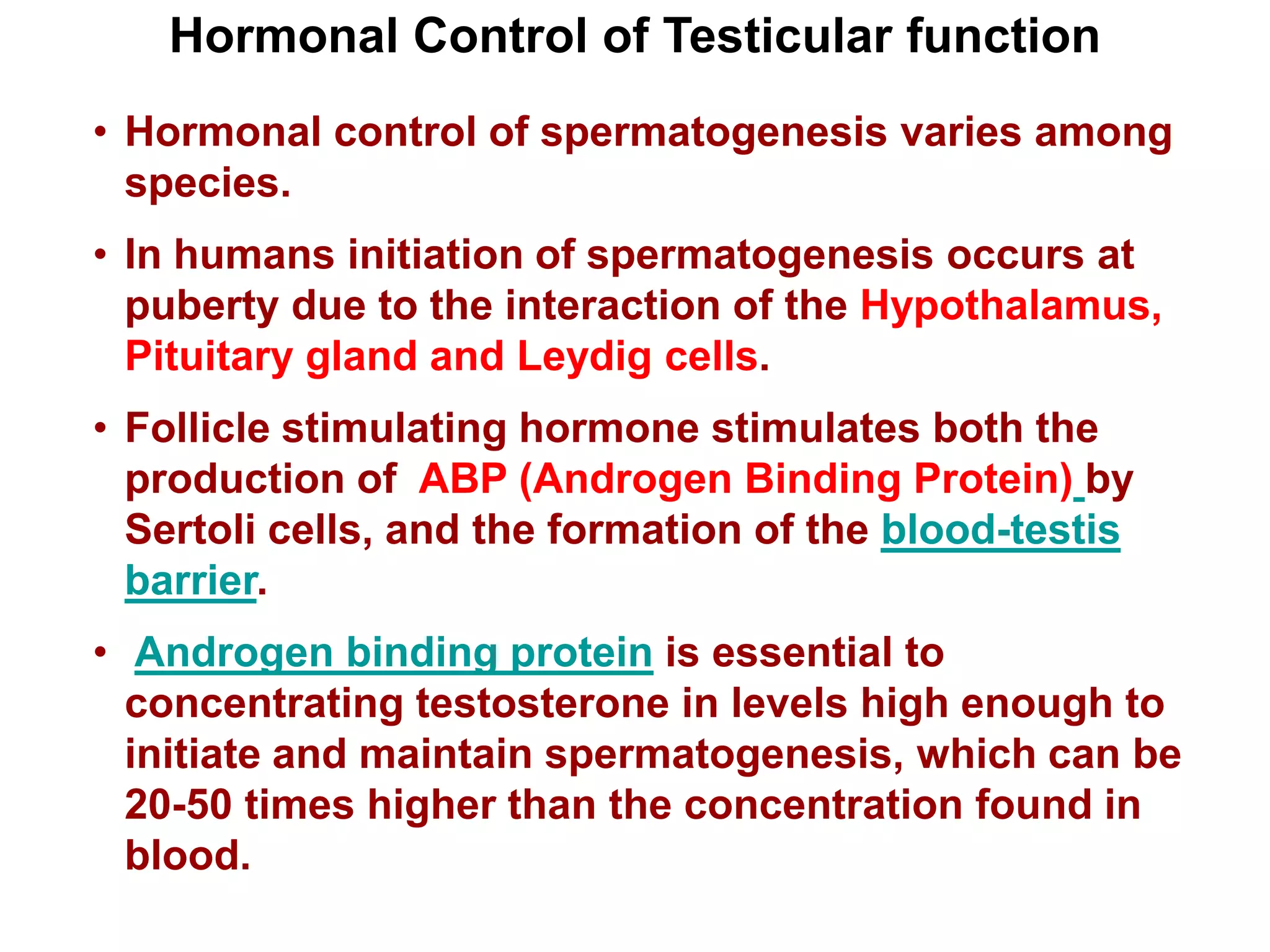 Hormonal Control of Testicular function

• Hormonal control of spermatogenesis varies among species.

• In humans initiation of spermatogenesis occurs at puberty due to the interaction of the Hypothalamus, Pituitary gland and Leydig cells.

• Follicle stimulating hormone stimulates both the production of ABP (Androgen Binding Protein) by Sertoli cells, and the formation of the blood-testis barrier.

• Androgen binding protein is essential to concentrating testosterone in levels high enough to initiate and maintain spermatogenesis, which can be 20-50 times higher than the concentration found in blood.